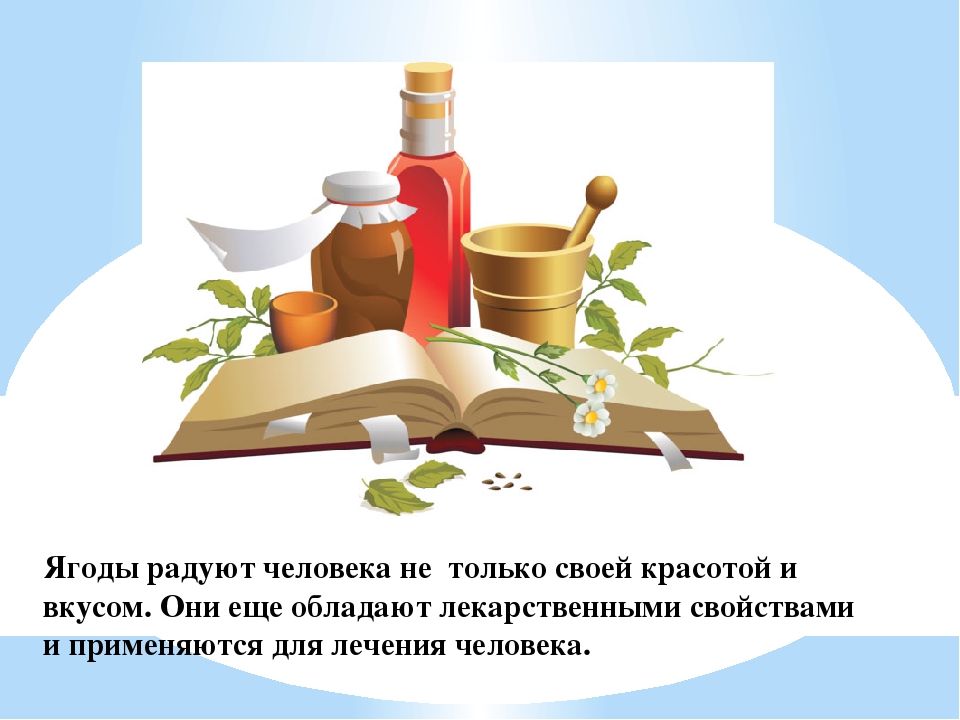 Ягоды радуют человека не  только своей красотой и вкусом. Они еще обладают лекарственными свойствами и применяются для лечения человека.